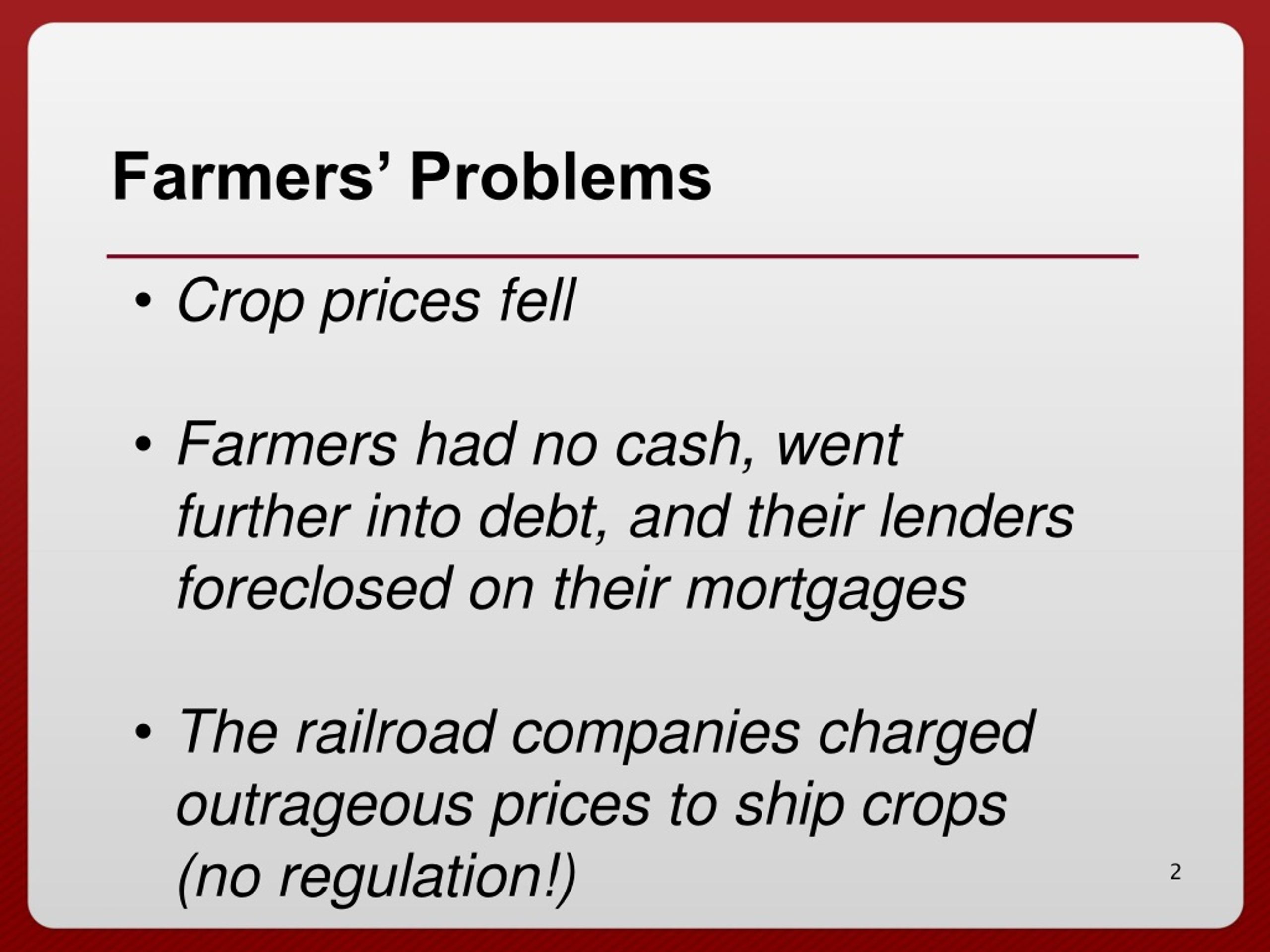 Farmers’ Problems

• Crop prices fell

• Farmers had no cash, went further into debt, and their lenders foreclosed on their mortgages

• The railroad companies charged outrageous prices to ship crops (no regulation!)

2